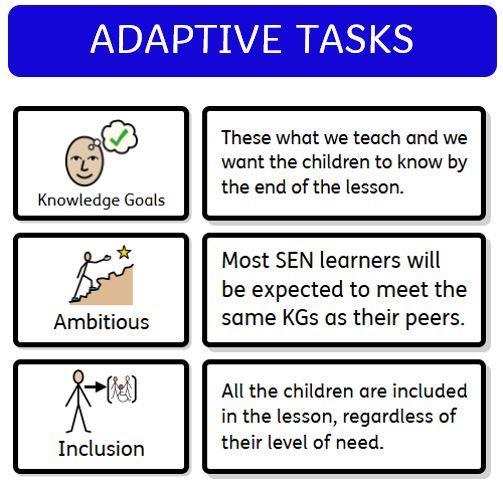 ADAPTIVE TASKS

Knowledge Goals

These what we teach and we want the children to know by the end of the lesson.

Ambitious

Most SEN learners will be expected to meet the same KGs as their peers.

Inclusion

All the children are included in the lesson, regardless of their level of need.